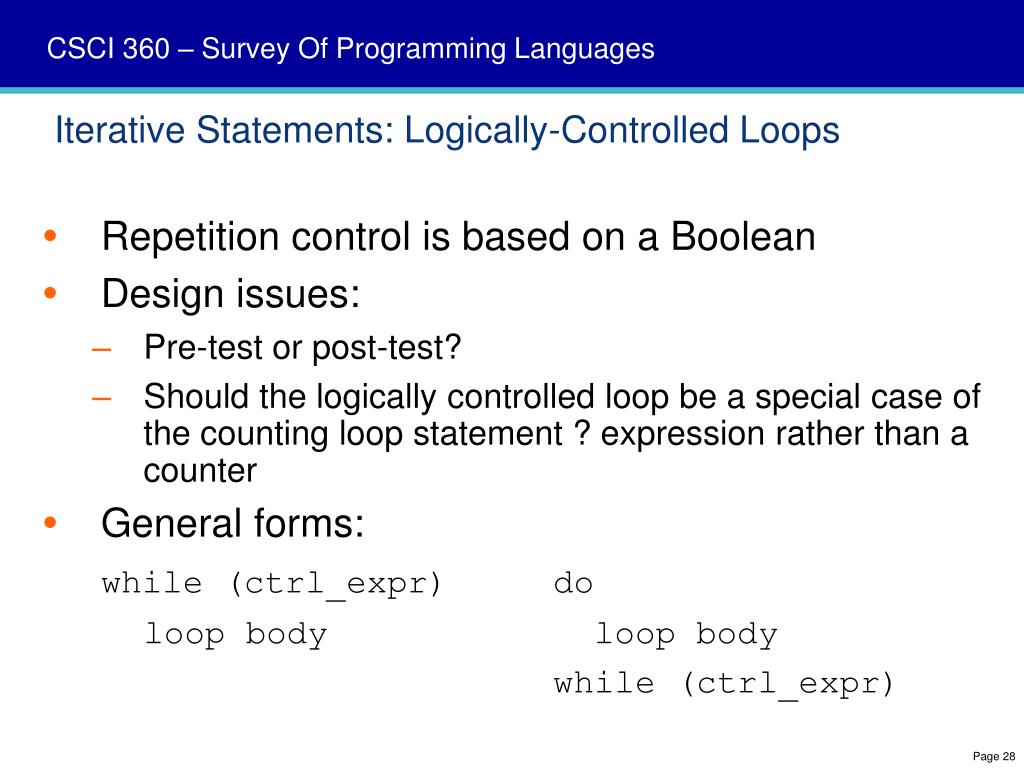 CSCI 360 – Survey Of Programming Languages

Iterative Statements: Logically-Controlled Loops

• Repetition control is based on a Boolean
• Design issues:
– Pre-test or post-test?
– Should the logically controlled loop be a special case of the counting loop statement ? expression rather than a counter
• General forms:

while (ctrl_expr)
  loop body

do
  loop body
while (ctrl_expr)

Page 28